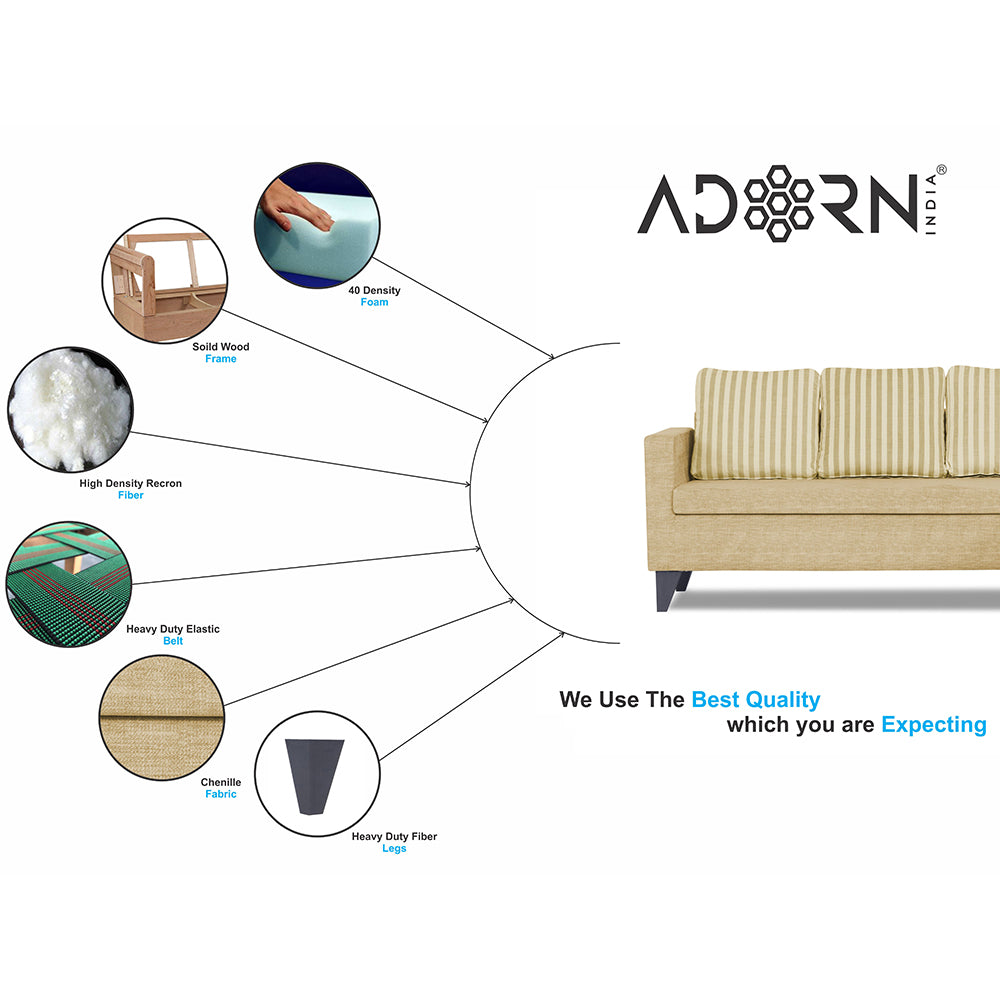 ADORN® INDIA

40 Density
Foam

Soild Wood
Frame

High Density Recron
Fiber

Heavy Duty Elastic
Belt

Chenille
Fabric

Heavy Duty Fiber
Legs

We Use The Best Quality
which you are Expecting